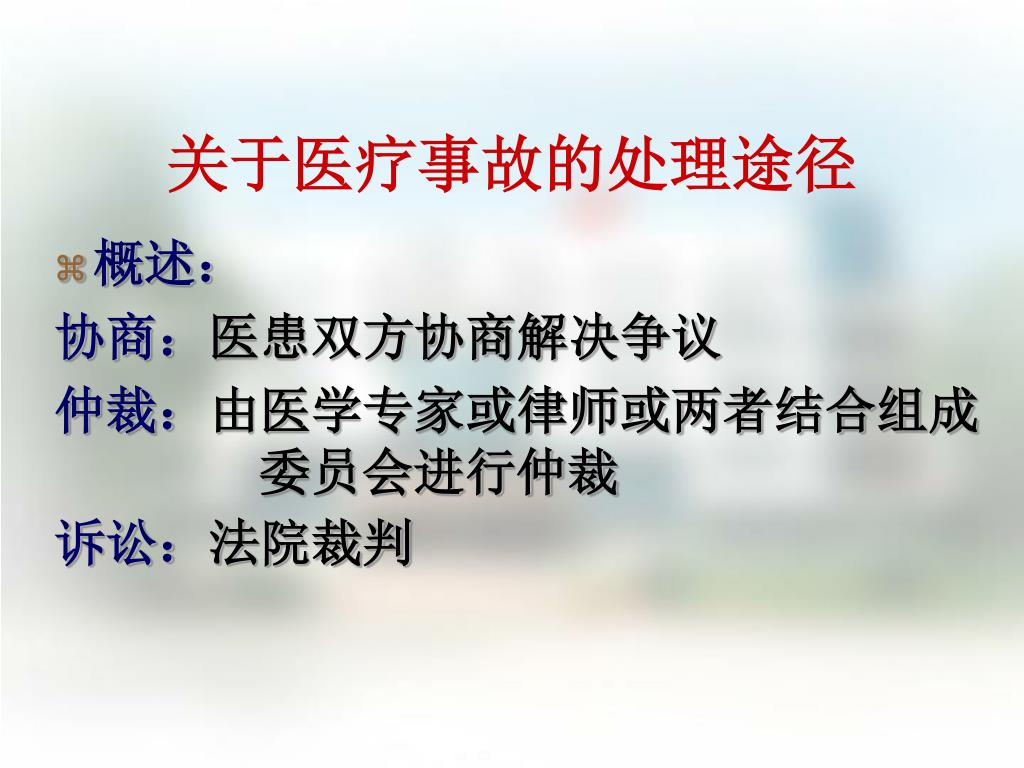 关于医疗事故的处理途径

⌘ 概述：

协商：医患双方协商解决争议

仲裁：由医学专家或律师或两者结合组成委员会进行仲裁

诉讼：法院裁判